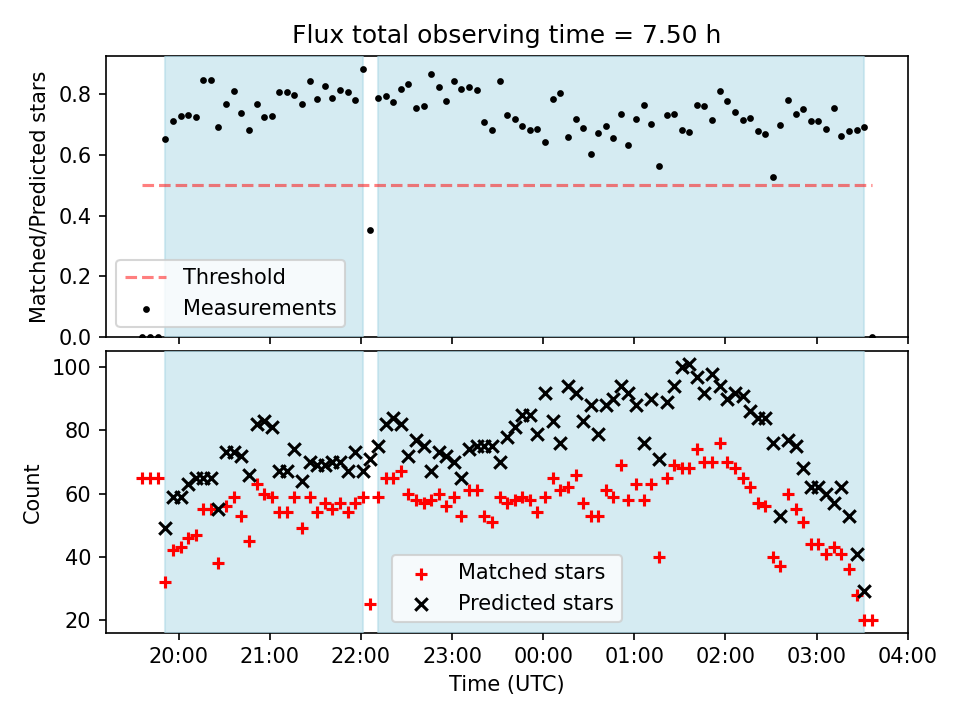 Flux total observing time = 7.50 h

Matched/Predicted stars

0.8
0.6
0.4
0.2
0.0

Threshold
Measurements

Count

100
80
60
40
20

Matched stars
Predicted stars

20:00 21:00 22:00 23:00 00:00 01:00 02:00 03:00 04:00

Time (UTC)